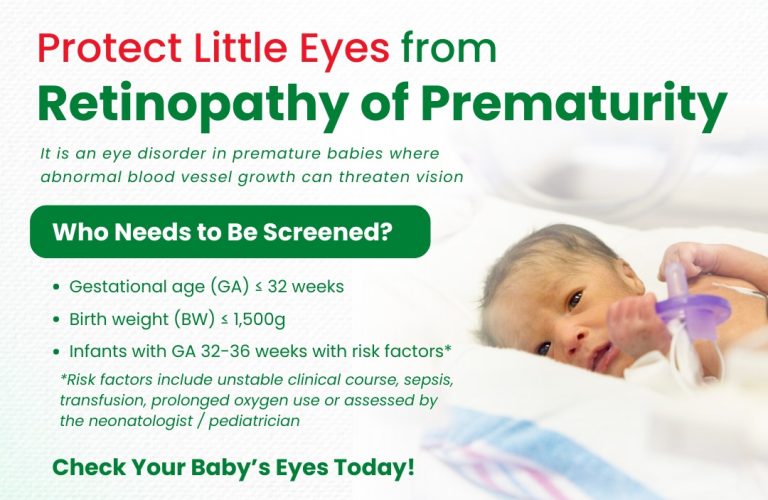 Protect Little Eyes from
Retinopathy of Prematurity

It is an eye disorder in premature babies where abnormal blood vessel growth can threaten vision

Who Needs to Be Screened?

• Gestational age (GA) ≤ 32 weeks
• Birth weight (BW) ≤ 1,500g
• Infants with GA 32-36 weeks with risk factors*

*Risk factors include unstable clinical course, sepsis, transfusion, prolonged oxygen use or assessed by the neonatologist / pediatrician

Check Your Baby's Eyes Today!